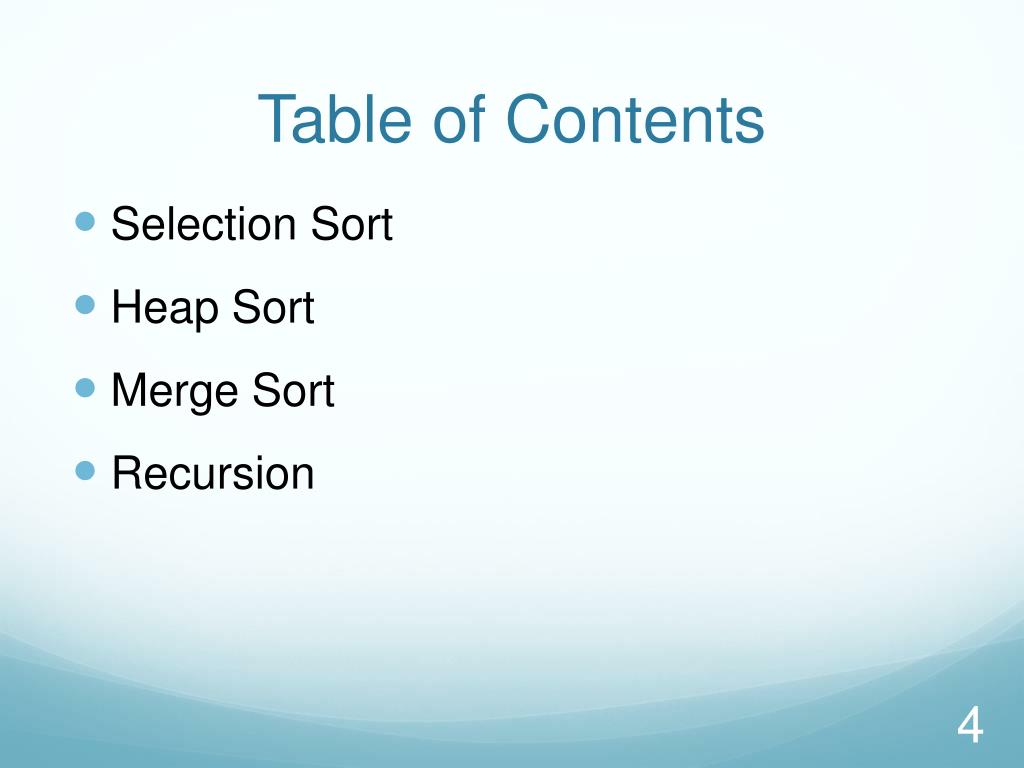 Table of Contents

- Selection Sort
- Heap Sort
- Merge Sort
- Recursion

4